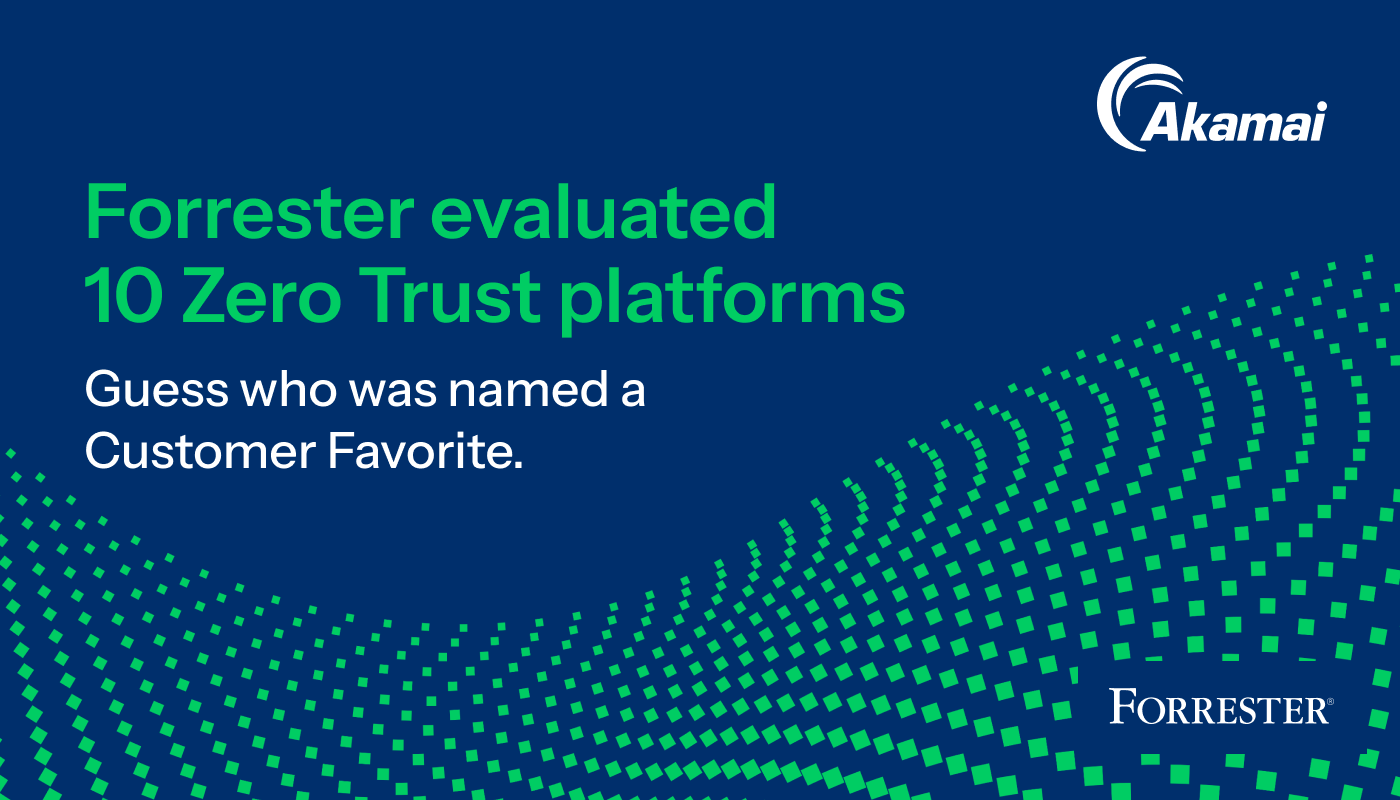 Akamai

Forrester evaluated 10 Zero Trust platforms

Guess who was named a Customer Favorite.

FORRESTER®